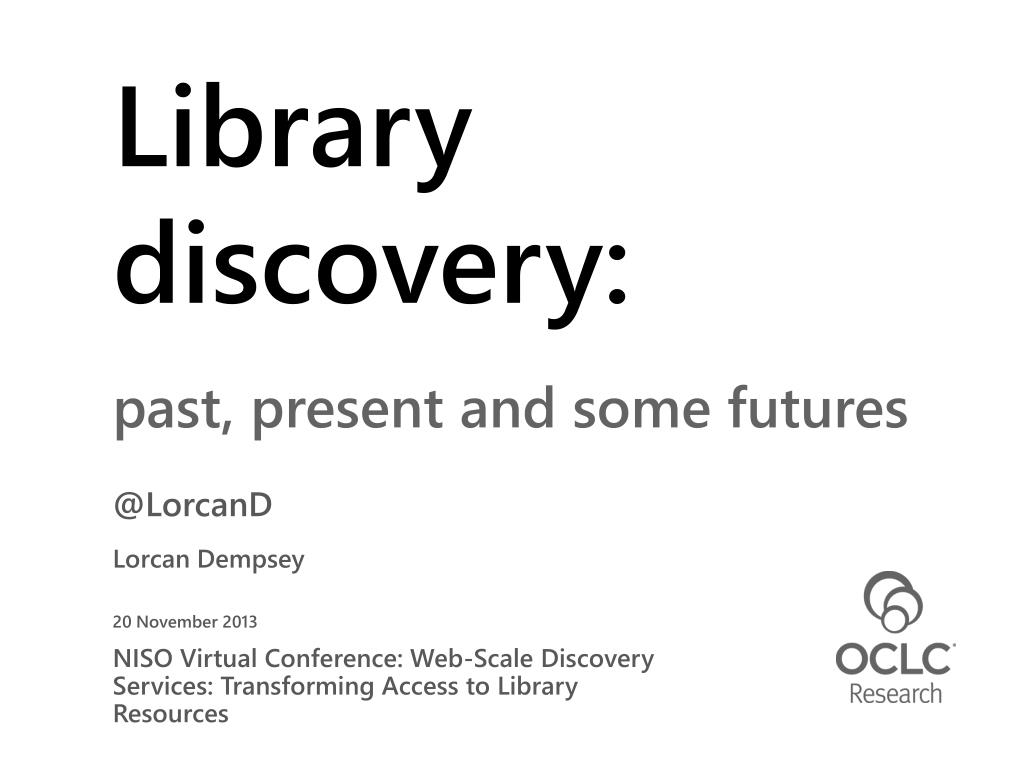 Library discovery:

past, present and some futures

@LorcanD

Lorcan Dempsey

20 November 2013

NISO Virtual Conference: Web-Scale Discovery Services: Transforming Access to Library Resources

OCLC
Research